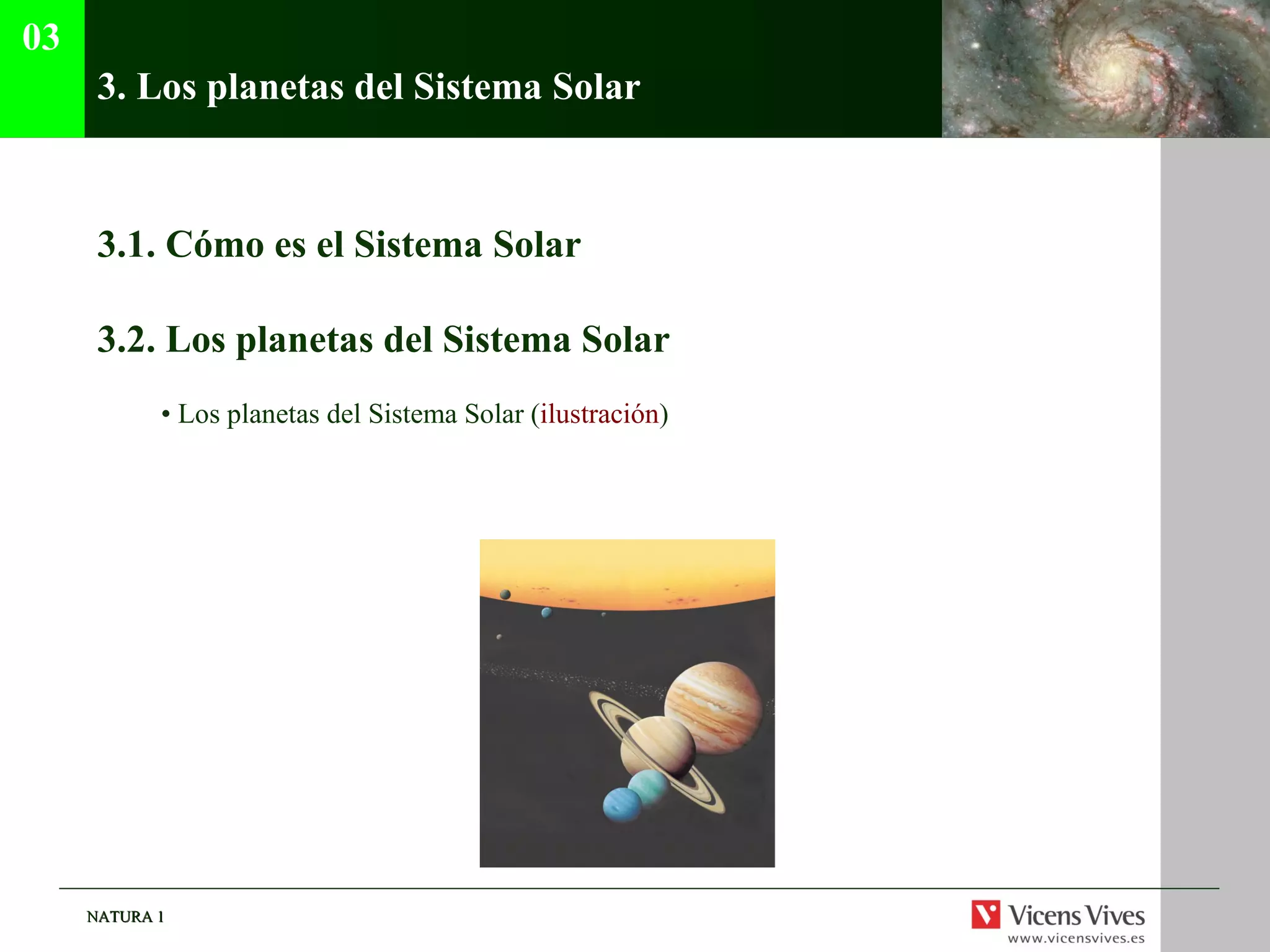 03

3. Los planetas del Sistema Solar

3.1. Cómo es el Sistema Solar

3.2. Los planetas del Sistema Solar

• Los planetas del Sistema Solar (ilustración)

NATURA 1

Vicens Vives
www.vicensvives.es